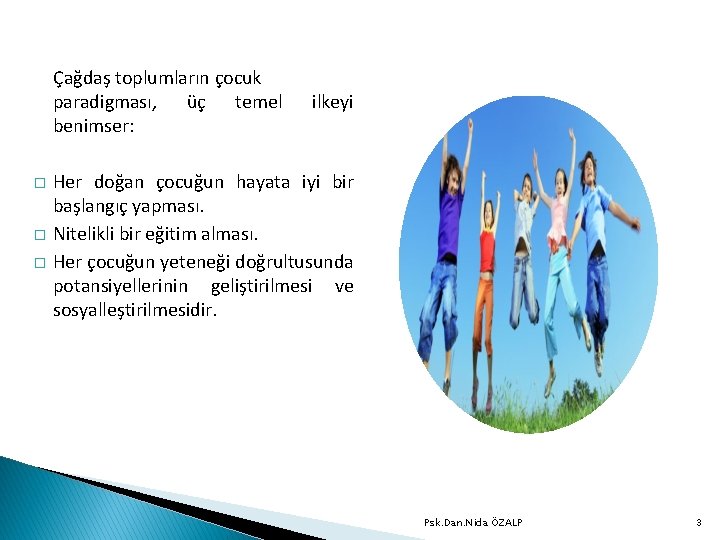 Çağdaş toplumların çocuk paradigması, üç temel ilkeyi benimser:

□ Her doğan çocuğun hayata iyi bir başlangıç yapması.
□ Nitelikli bir eğitim alması.
□ Her çocuğun yeteneği doğrultusunda potansiyellerinin geliştirilmesi ve sosyalleştirilmesidir.

Psk.Dan.Nida ÖZALP

3